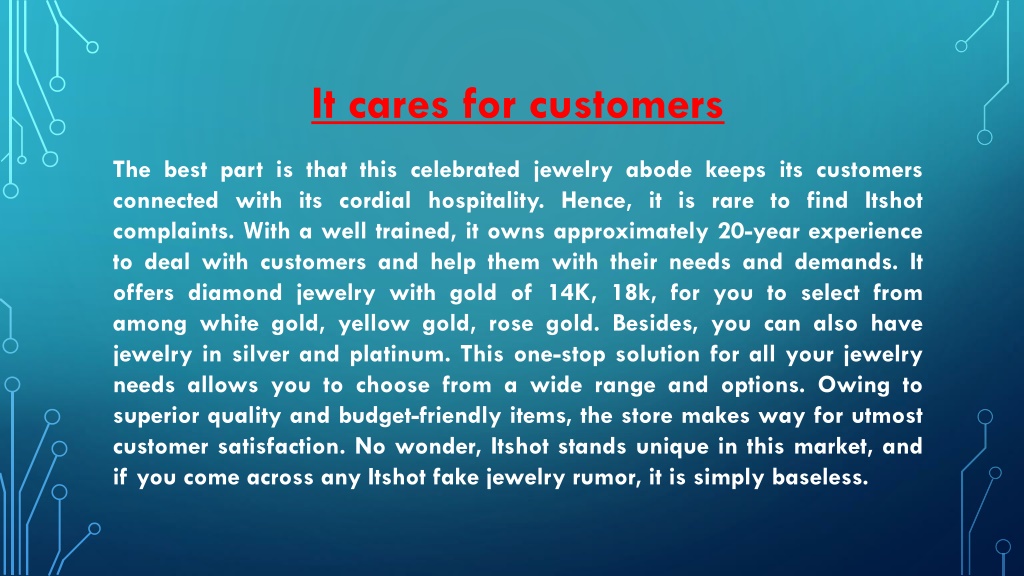 It cares for customers

The best part is that this celebrated jewelry abode keeps its customers connected with its cordial hospitality. Hence, it is rare to find Itshot complaints. With a well trained, it owns approximately 20-year experience to deal with customers and help them with their needs and demands. It offers diamond jewelry with gold of 14K, 18k, for you to select from among white gold, yellow gold, rose gold. Besides, you can also have jewelry in silver and platinum. This one-stop solution for all your jewelry needs allows you to choose from a wide range and options. Owing to superior quality and budget-friendly items, the store makes way for utmost customer satisfaction. No wonder, Itshot stands unique in this market, and if you come across any Itshot fake jewelry rumor, it is simply baseless.